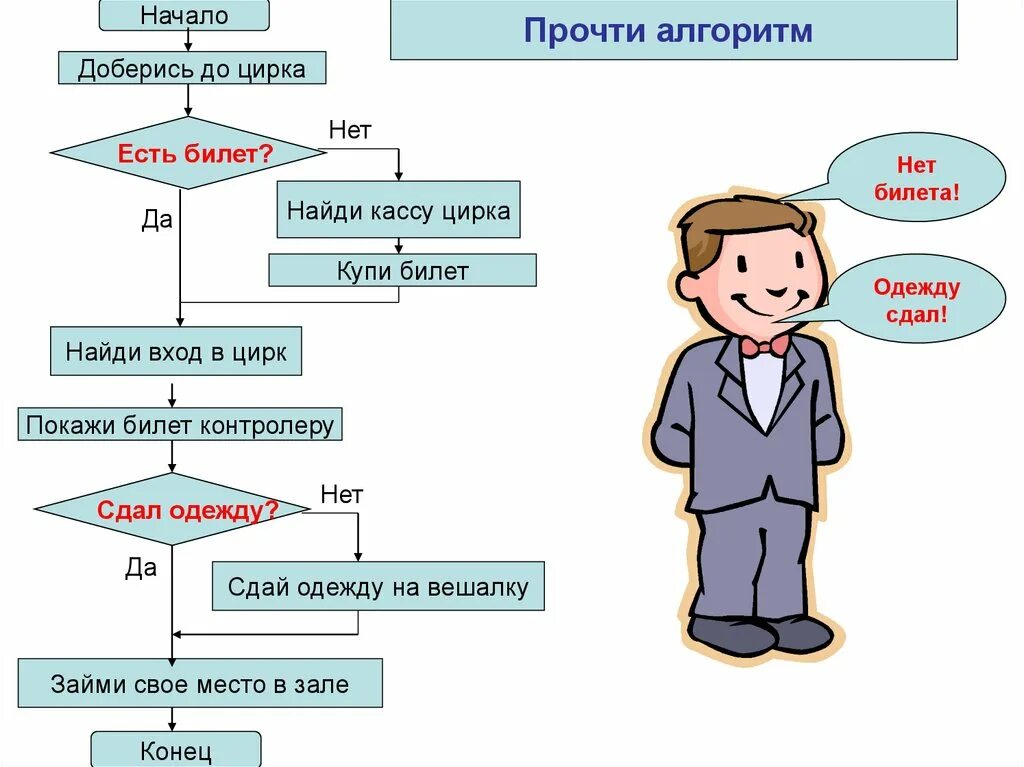 Прочти алгоритм

Начало

Доберись до цирка

Есть билет?

Нет

Да

Найди кассу цирка

Купи билет

Найди вход в цирк

Покажи билет контролеру

Сдал одежду?

Нет

Да

Сдай одежду на вешалку

Займи свое место в зале

Конец

Нет билета!

Одежду сдал!